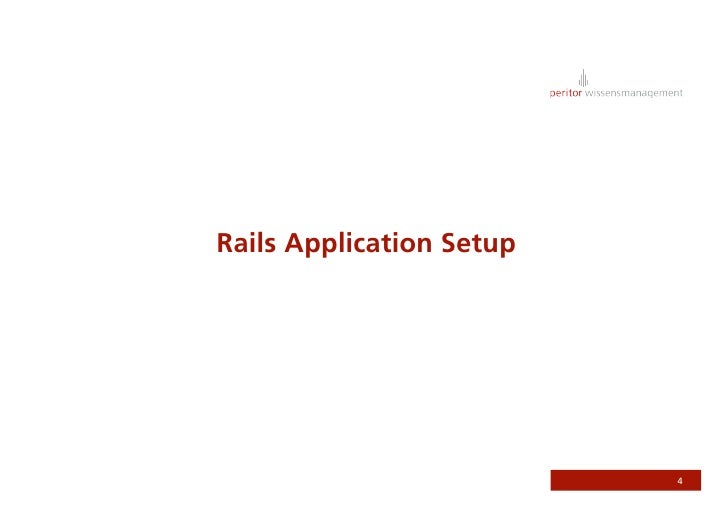 peritor wissensmanagement

Rails Application Setup

4